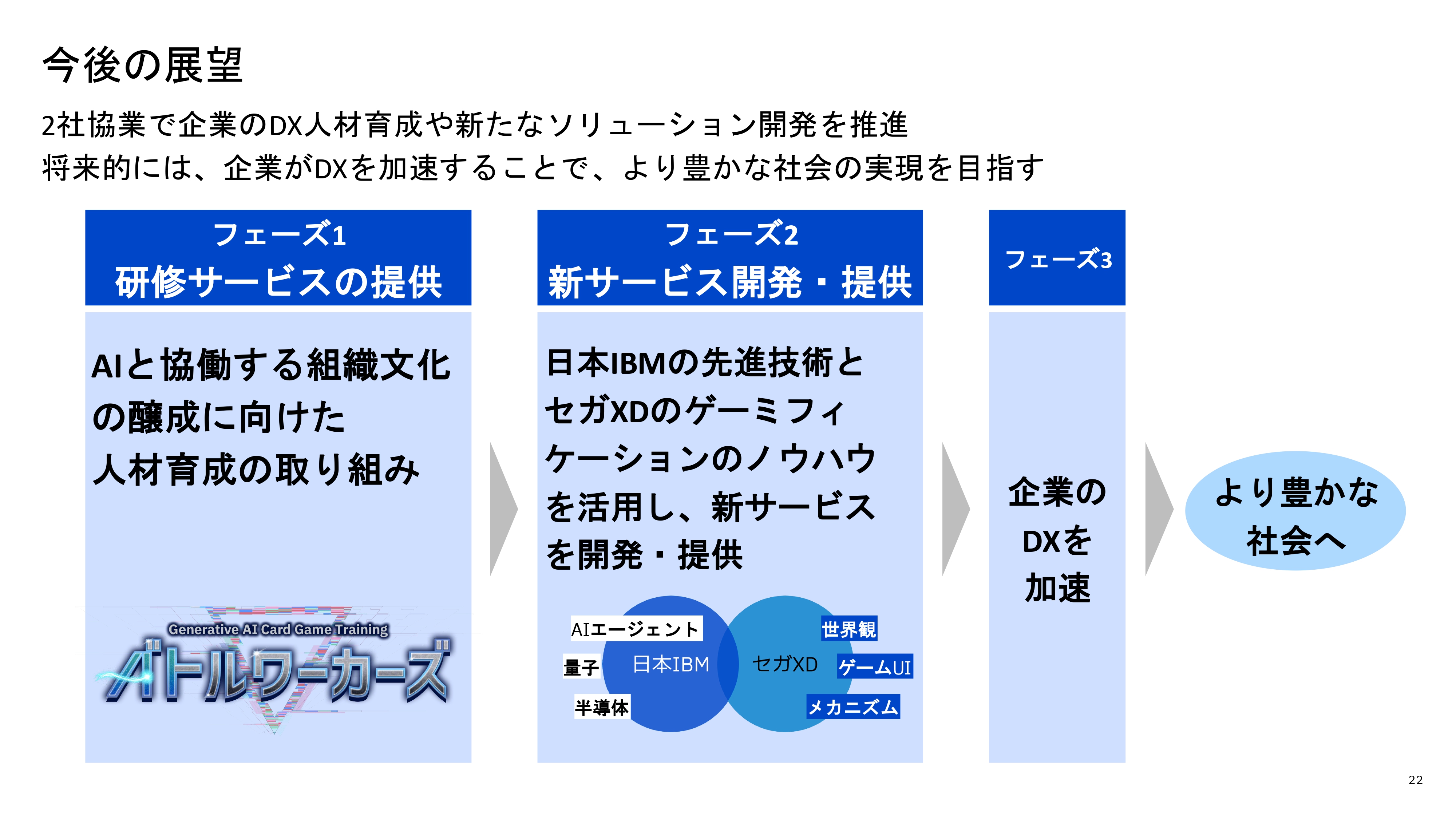 今後の展望

2社協業で企業のDX人材育成や新たなソリューション開発を推進
将来的には、企業がDXを加速することで、より豊かな社会の実現を目指す

フェーズ1
研修サービスの提供

AIと協働する組織文化の醸成に向けた人材育成の取り組み

Generative AI Card Game Training
バトルワーカーズ

フェーズ2
新サービス開発・提供

日本IBMの先進技術とセガXDのゲーミフィケーションのノウハウを活用し、新サービスを開発・提供

AIエージェント
量子
半導体
日本IBM
セガXD
世界観
ゲームUI
メカニズム

フェーズ3

企業のDXを加速

より豊かな社会へ

22